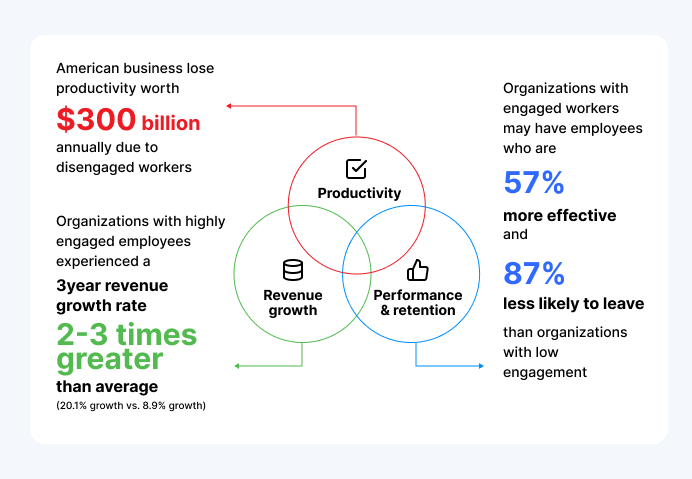 American business lose productivity worth

$300 billion

annually due to disengaged workers

Organizations with highly engaged employees experienced a

3year revenue growth rate

2-3 times greater

than average

(20.1% growth vs. 8.9% growth)

Productivity

Revenue growth

Performance & retention

Organizations with engaged workers may have employees who are

57%

more effective

and

87%

less likely to leave

than organizations with low engagement